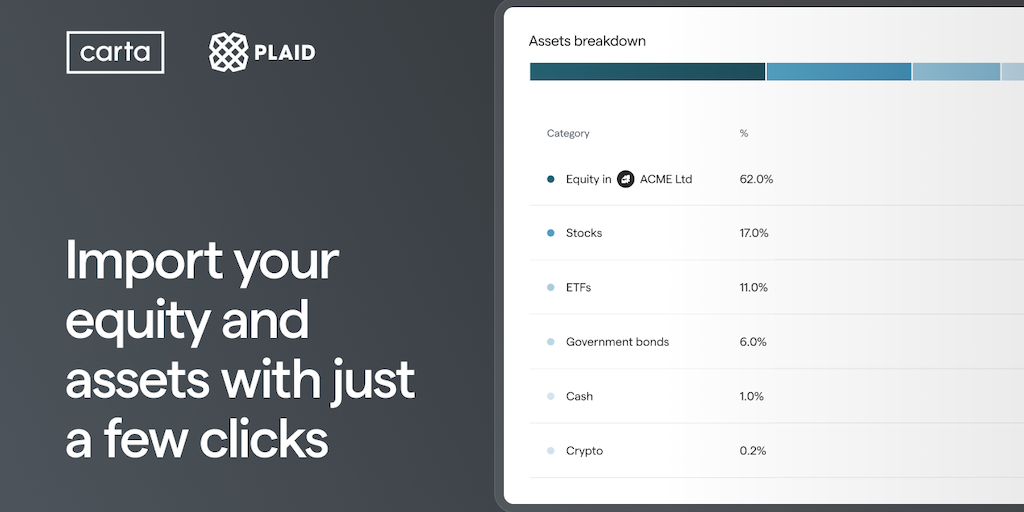 carta PLAID

Import your equity and assets with just a few clicks

Assets breakdown

| Category | % |
|---|---|
| Equity in ACME Ltd | 62.0% |
| Stocks | 17.0% |
| ETFs | 11.0% |
| Government bonds | 6.0% |
| Cash | 1.0% |
| Crypto | 0.2% |